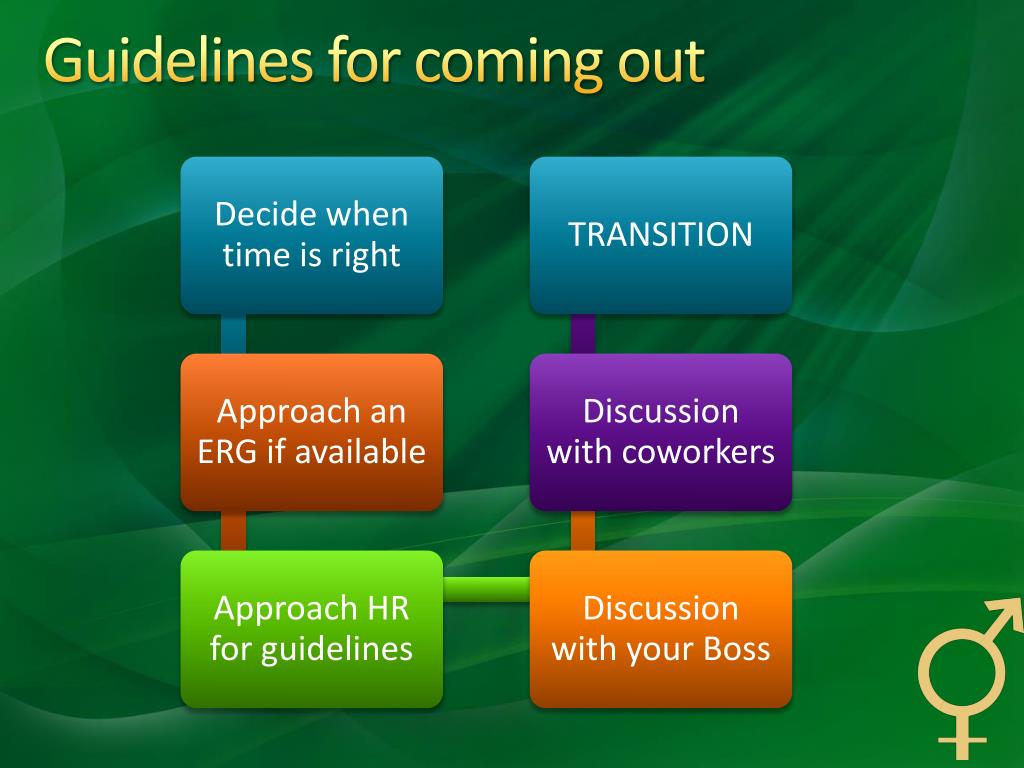 Guidelines for coming out

Decide when time is right

Approach an ERG if available

Approach HR for guidelines

Discussion with your Boss

Discussion with coworkers

TRANSITION